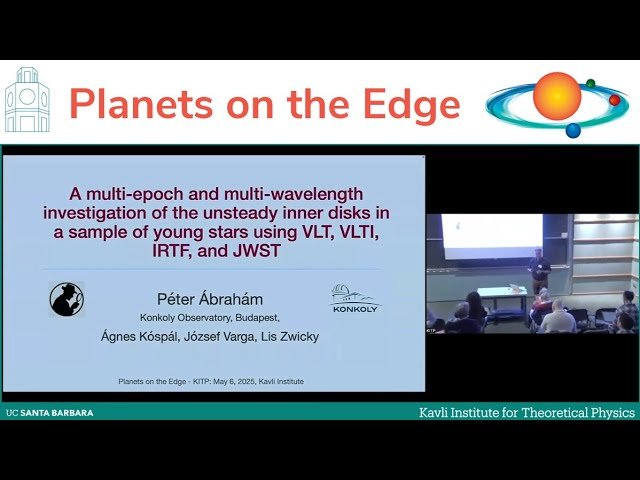 Planets on the Edge

A multi-epoch and multi-wavelength investigation of the unsteady inner disks in a sample of young stars using VLT, VLTI, IRTF, and JWST

Péter Ábrahám
Konkoly Observatory, Budapest,
Ágnes Kóspál, József Varga, Lis Zwicky

KONKOLY

Planets on the Edge - KITP: May 6, 2025, Kavli Institute

KITP

UC SANTA BARBARA
Kavli Institute for Theoretical Physics